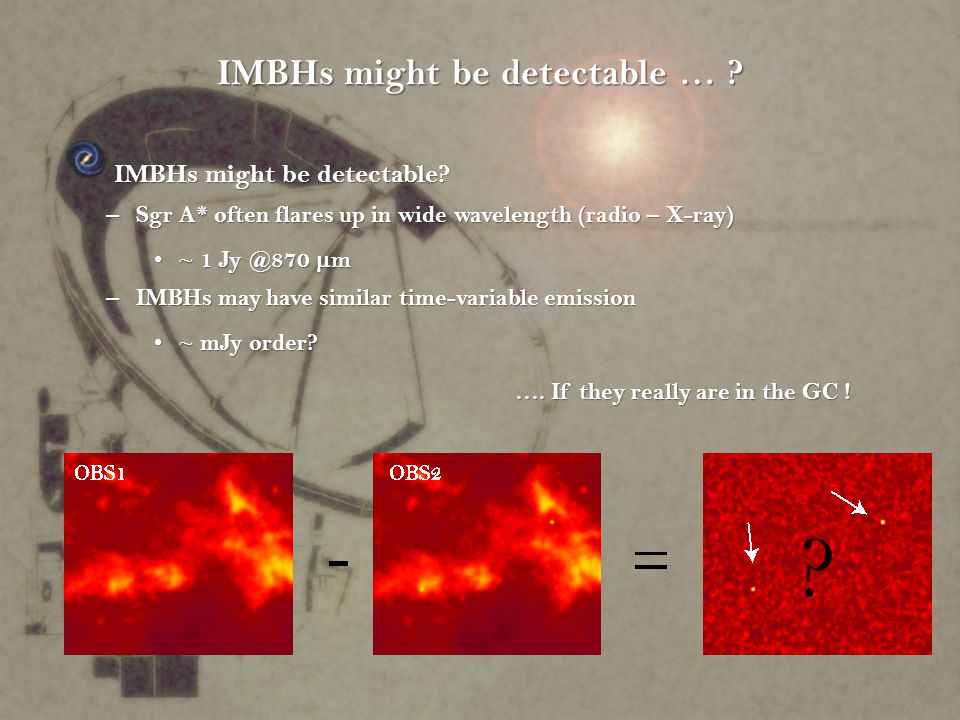 IMBHs might be detectable … ?

IMBHs might be detectable?

– Sgr A* often flares up in wide wavelength (radio – X-ray)

• ~ 1 Jy @870 μm

– IMBHs may have similar time-variable emission

• ~ mJy order?

…. If they really are in the GC !

OBS1

-

OBS2

=

?